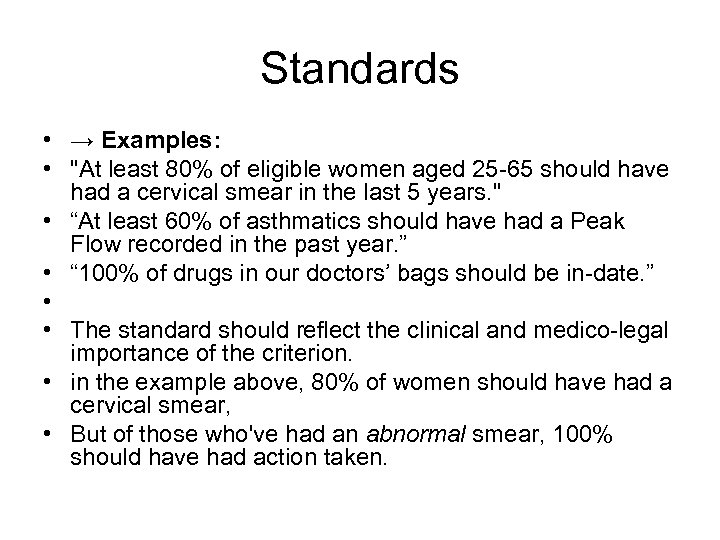 Standards

• → Examples:
• "At least 80% of eligible women aged 25-65 should have had a cervical smear in the last 5 years."
• “At least 60% of asthmatics should have had a Peak Flow recorded in the past year.”
• “100% of drugs in our doctors’ bags should be in-date.”
•
• The standard should reflect the clinical and medico-legal importance of the criterion.
• in the example above, 80% of women should have had a cervical smear,
• But of those who've had an abnormal smear, 100% should have had action taken.